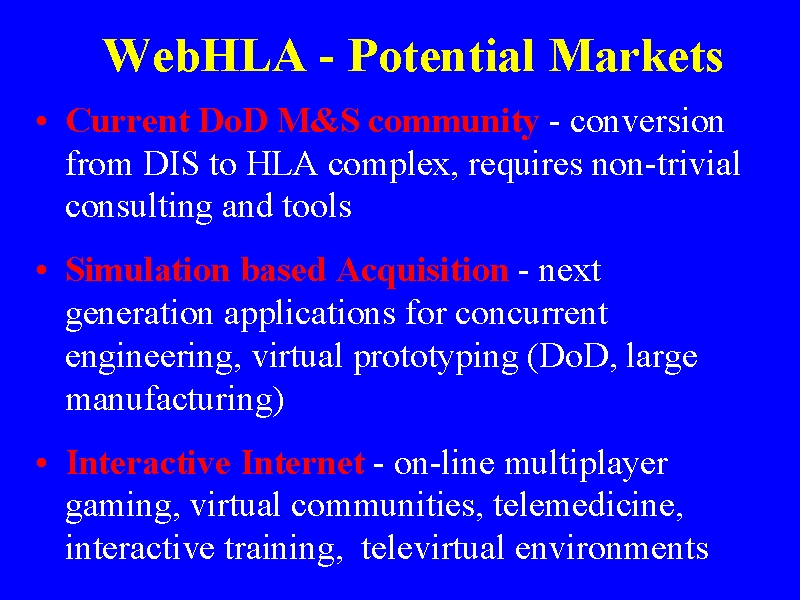 WebHLA - Potential Markets

• Current DoD M&S community - conversion from DIS to HLA complex, requires non-trivial consulting and tools

• Simulation based Acquisition - next generation applications for concurrent engineering, virtual prototyping (DoD, large manufacturing)

• Interactive Internet - on-line multiplayer gaming, virtual communities, telemedicine, interactive training, televirtual environments